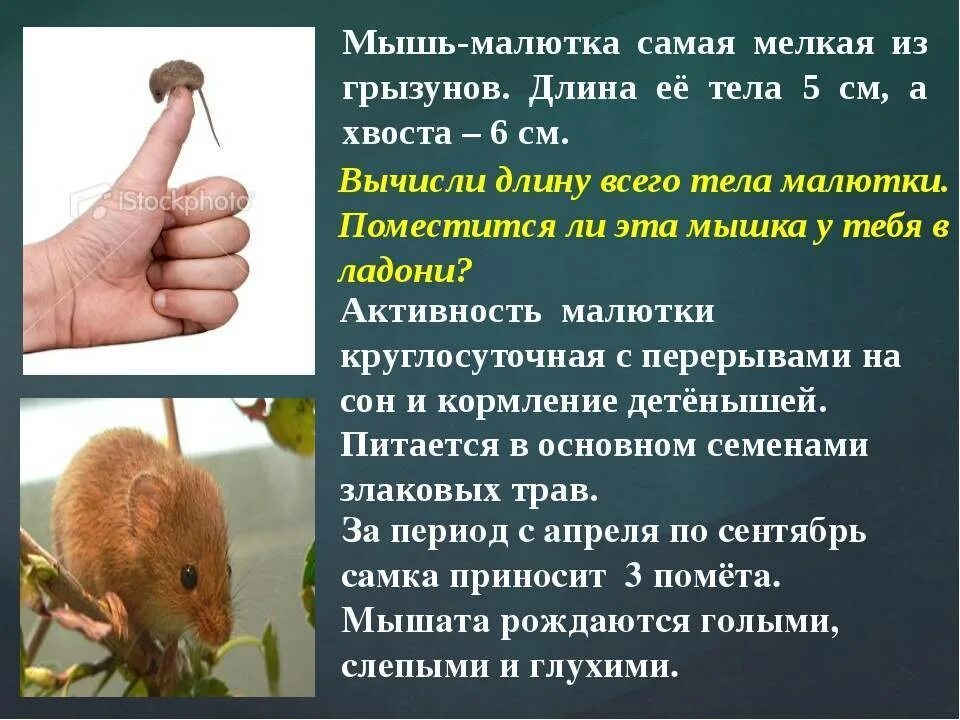 iStockphoto

Мышь-малютка самая мелкая из грызунов. Длина её тела 5 см, а хвоста – 6 см.

Вычисли длину всего тела малютки. Поместится ли эта мышка у тебя в ладони?

Активность малютки круглосуточная с перерывами на сон и кормление детёнышей.

Питается в основном семенами злаковых трав.

За период с апреля по сентябрь самка приносит 3 помёта.

Мышата рождаются голыми, слепыми и глухими.